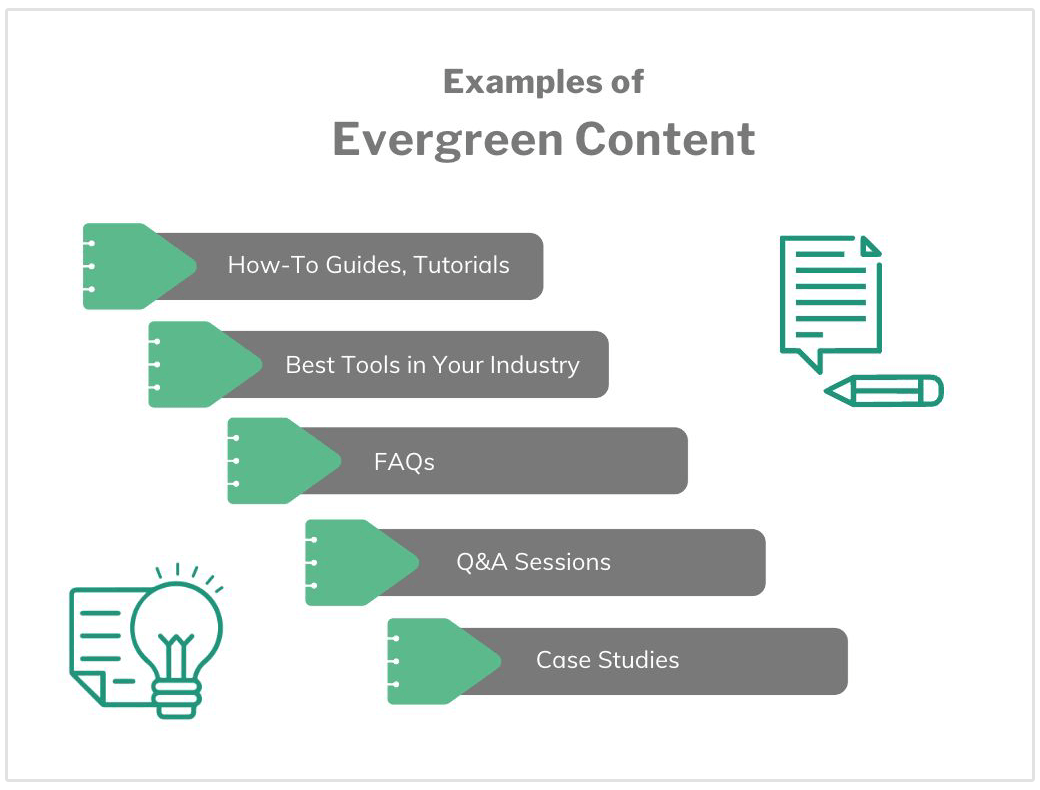 Examples of
Evergreen Content

How-To Guides, Tutorials

Best Tools in Your Industry

FAQs

Q&A Sessions

Case Studies